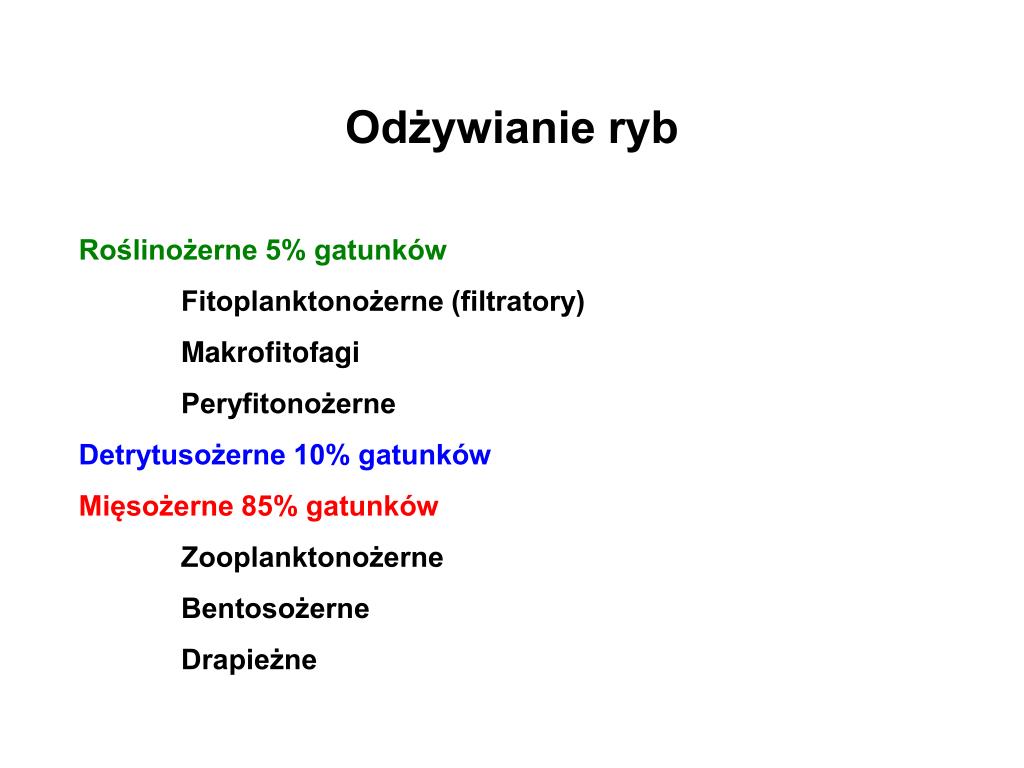 Odżywianie ryb

Roślinożerne 5% gatunków

Fitoplanktonożerne (filtratory)

Makrofitofagi

Peryfitonożerne

Detrytusożerne 10% gatunków

Mięsożerne 85% gatunków

Zooplanktonożerne

Bentosożerne

Drapieżne